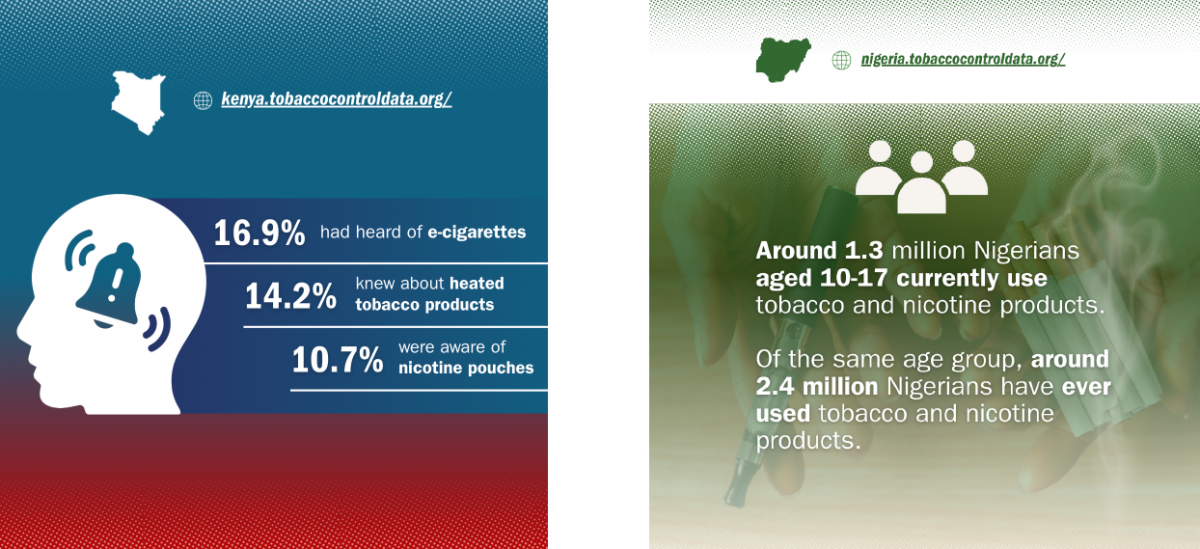 kenya.tobaccocontroldata.org/

16.9% had heard of e-cigarettes

14.2% knew about heated tobacco products

10.7% were aware of nicotine pouches

nigeria.tobaccocontroldata.org/

Around 1.3 million Nigerians aged 10-17 currently use tobacco and nicotine products.

Of the same age group, around 2.4 million Nigerians have ever used tobacco and nicotine products.